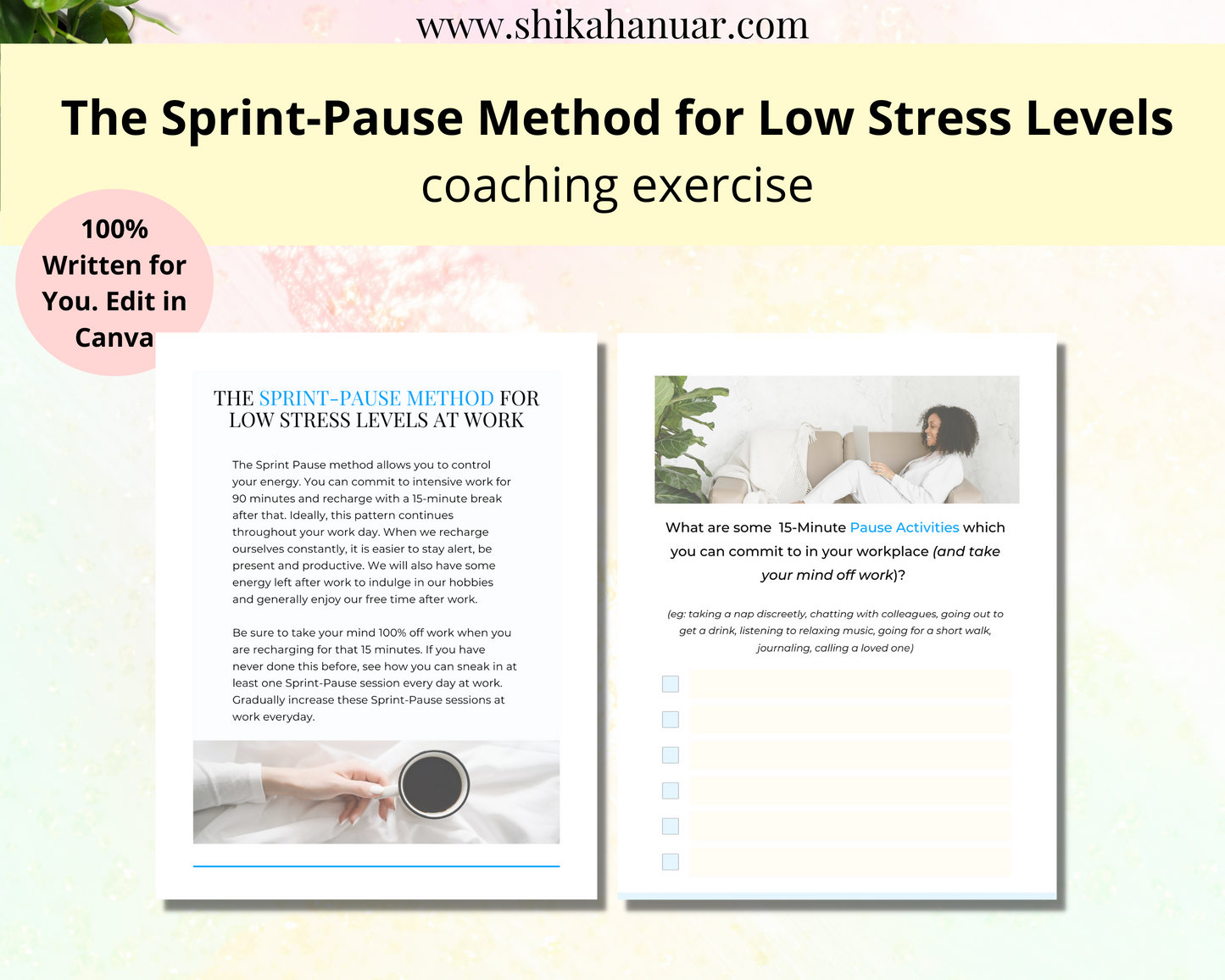 www.shikahanuar.com

The Sprint-Pause Method for Low Stress Levels
coaching exercise

100% Written for You. Edit in Canva

THE SPRINT-PAUSE METHOD FOR LOW STRESS LEVELS AT WORK

The Sprint Pause method allows you to control your energy. You can commit to intensive work for 90 minutes and recharge with a 15-minute break after that. Ideally, this pattern continues throughout your work day. When we recharge ourselves constantly, it is easier to stay alert, be present and productive. We will also have some energy left after work to indulge in our hobbies and generally enjoy our free time after work.

Be sure to take your mind 100% off work when you are recharging for that 15 minutes. If you have never done this before, see how you can sneak in at least one Sprint-Pause session every day at work. Gradually increase these Sprint-Pause sessions at work everyday.

What are some 15-Minute Pause Activities which you can commit to in your workplace (and take your mind off work)?

(eg: taking a nap discreetly, chatting with colleagues, going out to get a drink, listening to relaxing music, going for a short walk, journaling, calling a loved one)